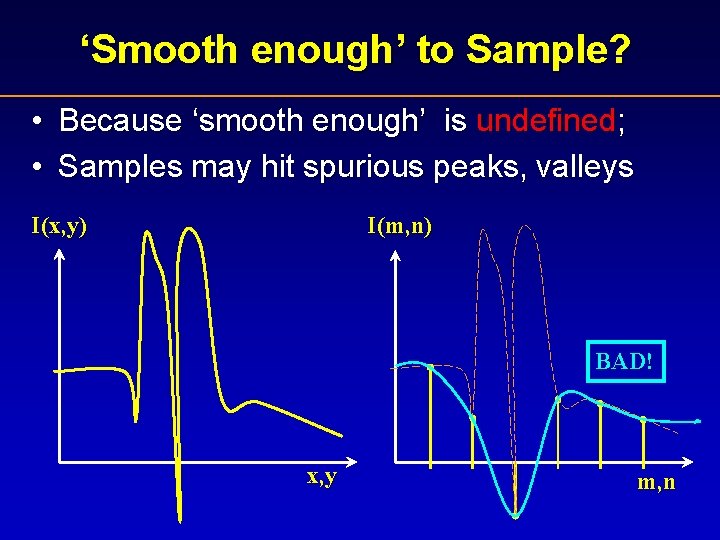 ‘Smooth enough’ to Sample?

• Because ‘smooth enough’ is undefined;

• Samples may hit spurious peaks, valleys

I(x,y)

x,y

I(m,n)

BAD!

m,n